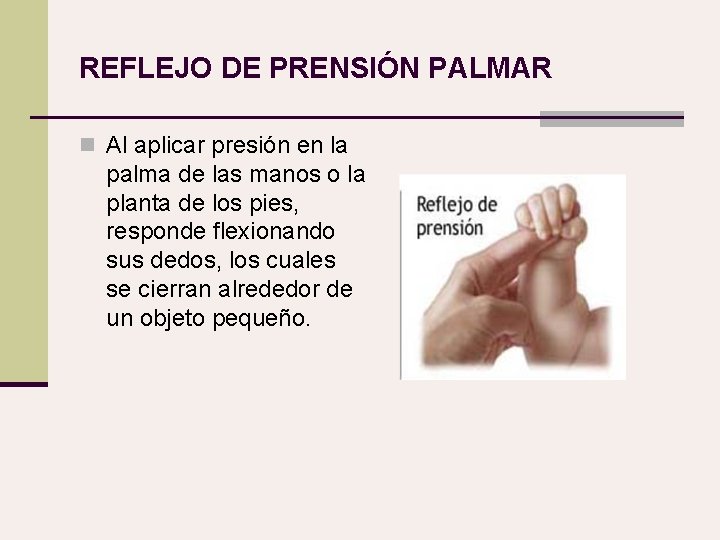 REFLEJO DE PRENSIÓN PALMAR

Al aplicar presión en la palma de las manos o la planta de los pies, responde flexionando sus dedos, los cuales se cierran alrededor de un objeto pequeño.

Reflejo de prensión